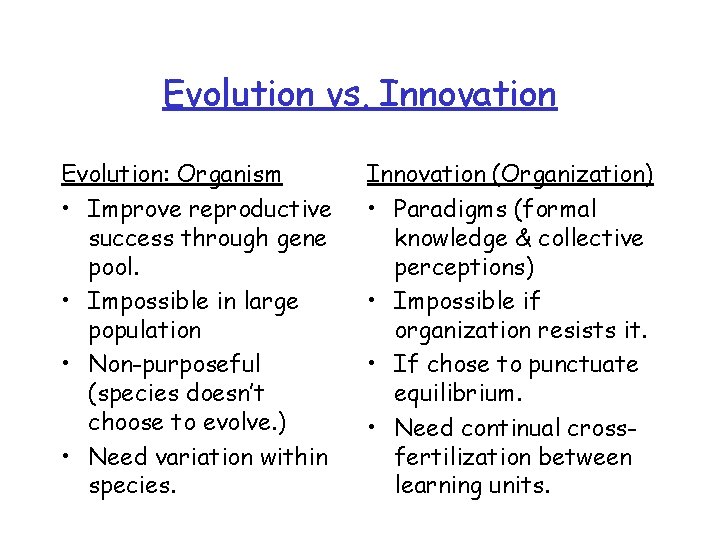 Evolution vs. Innovation

Evolution: Organism
• Improve reproductive success through gene pool.
• Impossible in large population
• Non-purposeful (species doesn't choose to evolve.)
• Need variation within species.

Innovation (Organization)
• Paradigms (formal knowledge & collective perceptions)
• Impossible if organization resists it.
• If chose to punctuate equilibrium.
• Need continual cross-fertilization between learning units.